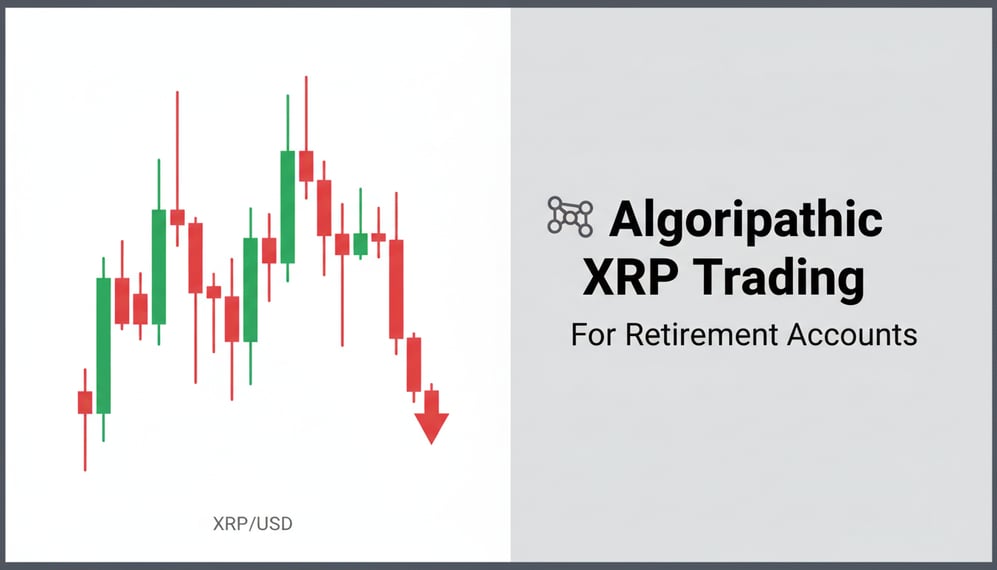 XRP/USD

Algoripathic XRP Trading

For Retirement Accounts